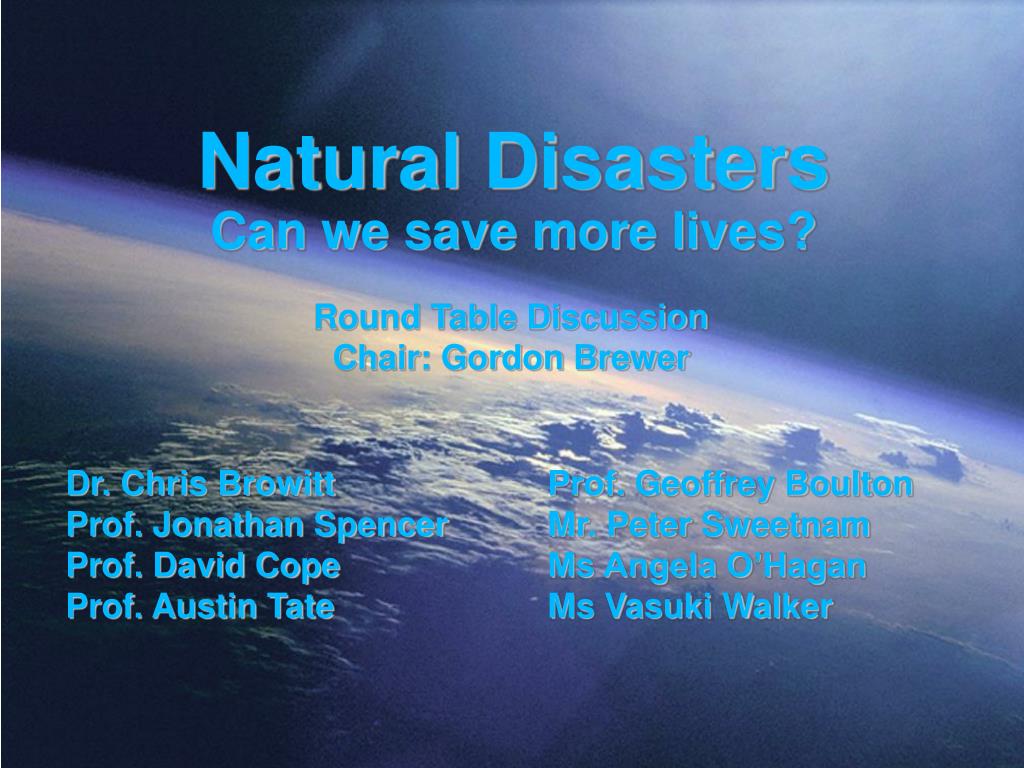 Natural Disasters
Can we save more lives?

Round Table Discussion
Chair: Gordon Brewer

Dr. Chris Browitt
Prof. Jonathan Spencer
Prof. David Cope
Prof. Austin Tate

Prof. Geoffrey Boulton
Mr. Peter Sweetnam
Ms Angela O'Hagan
Ms Vasuki Walker